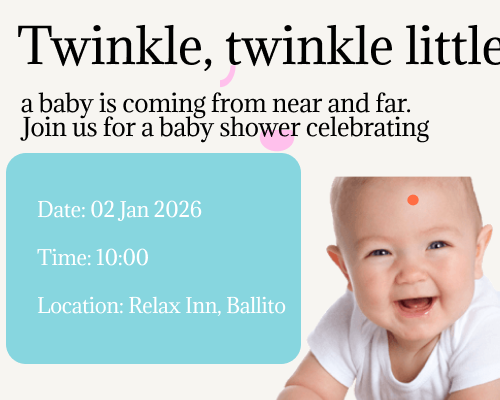 Twinkle, twinkle little

a baby is coming from near and far. Join us for a baby shower celebrating

Date: 02 Jan 2026

Time: 10:00

Location: Relax Inn, Ballito